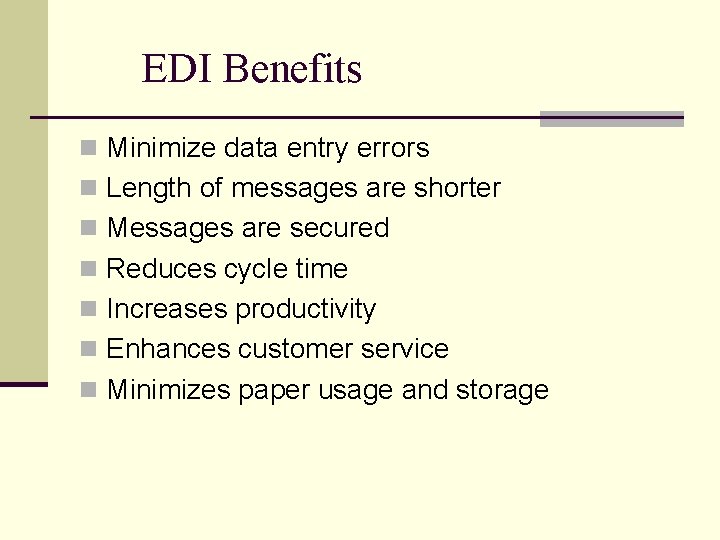 EDI Benefits

- Minimize data entry errors
- Length of messages are shorter
- Messages are secured
- Reduces cycle time
- Increases productivity
- Enhances customer service
- Minimizes paper usage and storage